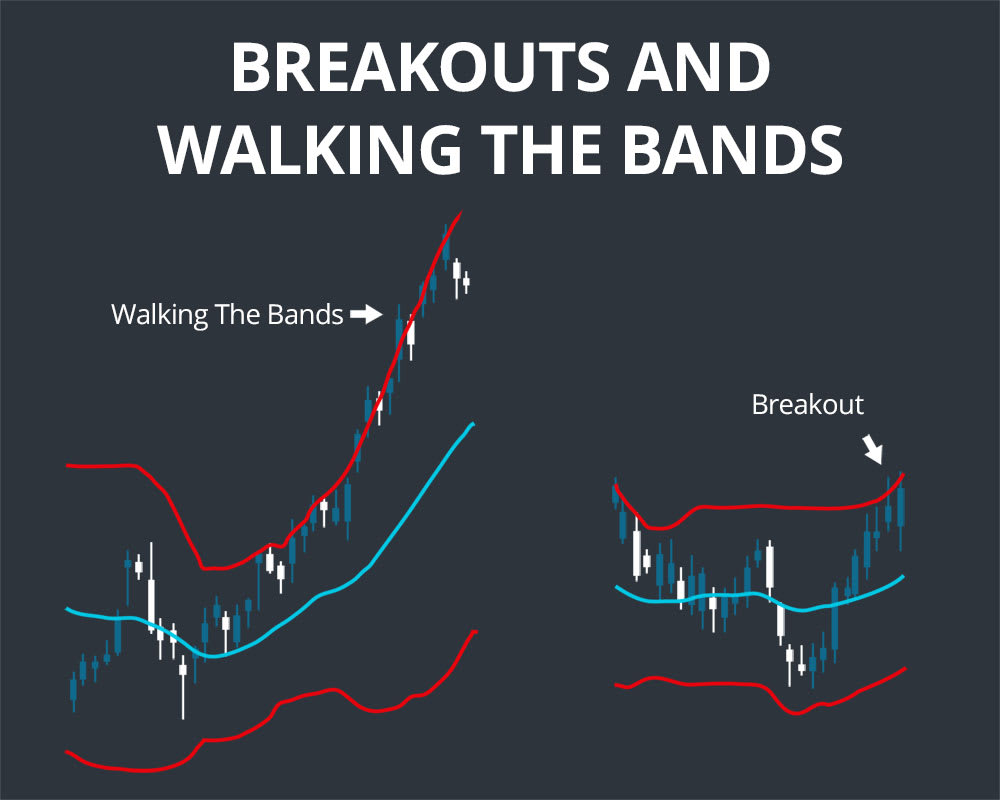 BREAKOUTS AND WALKING THE BANDS

Walking The Bands

Breakout